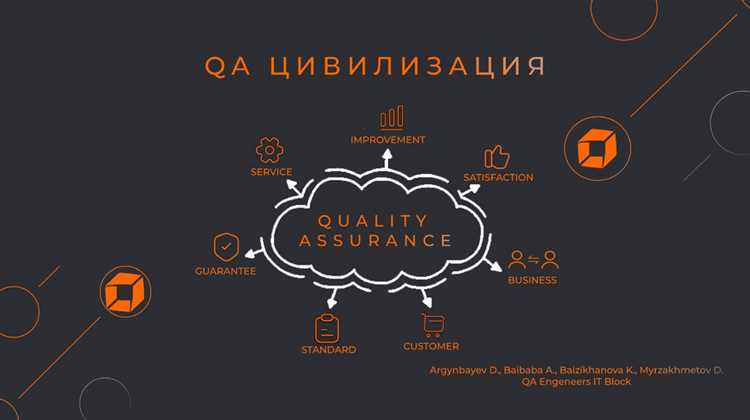 QA ЦИВИЛИЗАЦИЯ

IMPROVEMENT

SERVICE

SATISFACTION

QUALITY ASSURANCE

GUARANTEE

BUSINESS

STANDARD

CUSTOMER

Argynbayev D., Baibaba A., Baizikhanova K., Myrzakhmetov D.
QA Engeneers IT Block